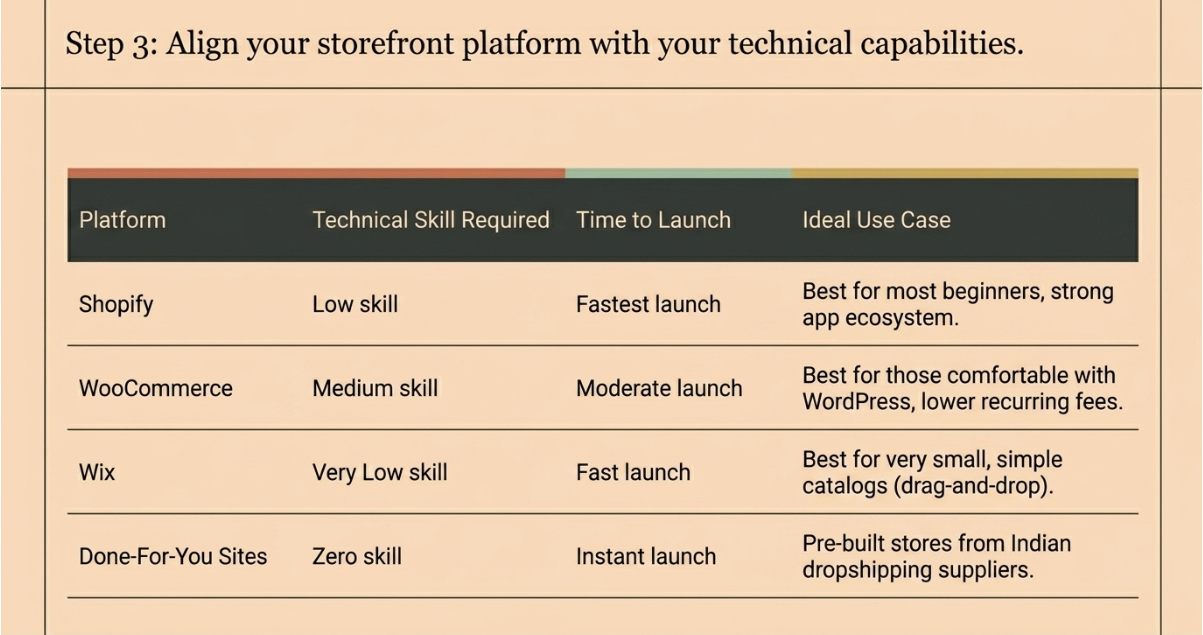 Step 3: Align your storefront platform with your technical capabilities.

| Platform | Technical Skill Required | Time to Launch | Ideal Use Case |
|---|---|---|---|
| Shopify | Low skill | Fastest launch | Best for most beginners, strong app ecosystem. |
| WooCommerce | Medium skill | Moderate launch | Best for those comfortable with WordPress, lower recurring fees. |
| Wix | Very Low skill | Fast launch | Best for very small, simple catalogs (drag-and-drop). |
| Done-For-You Sites | Zero skill | Instant launch | Pre-built stores from Indian dropshipping suppliers. |